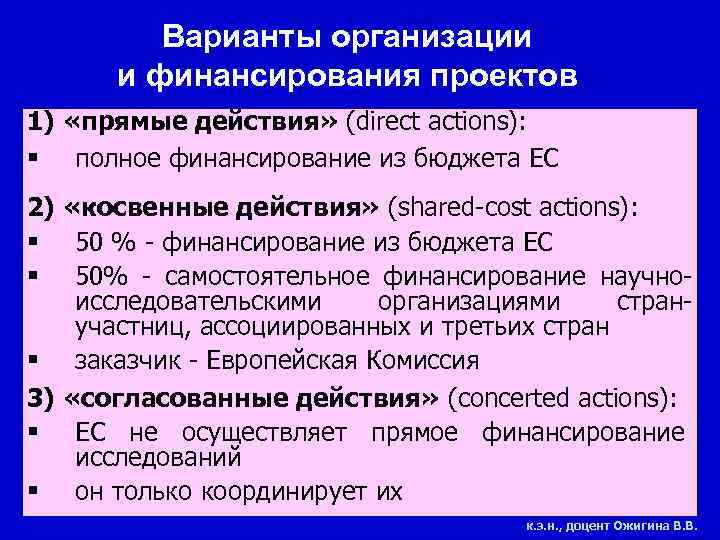 Варианты организации и финансирования проектов

1) «прямые действия» (direct actions):
▪ полное финансирование из бюджета ЕС

2) «косвенные действия» (shared-cost actions):
▪ 50 % - финансирование из бюджета ЕС
▪ 50% - самостоятельное финансирование научно-исследовательскими организациями стран-участниц, ассоциированных и третьих стран
▪ заказчик - Европейская Комиссия

3) «согласованные действия» (concerted actions):
▪ ЕС не осуществляет прямое финансирование исследований
▪ он только координирует их

к.э.н., доцент Ожигина В.В.